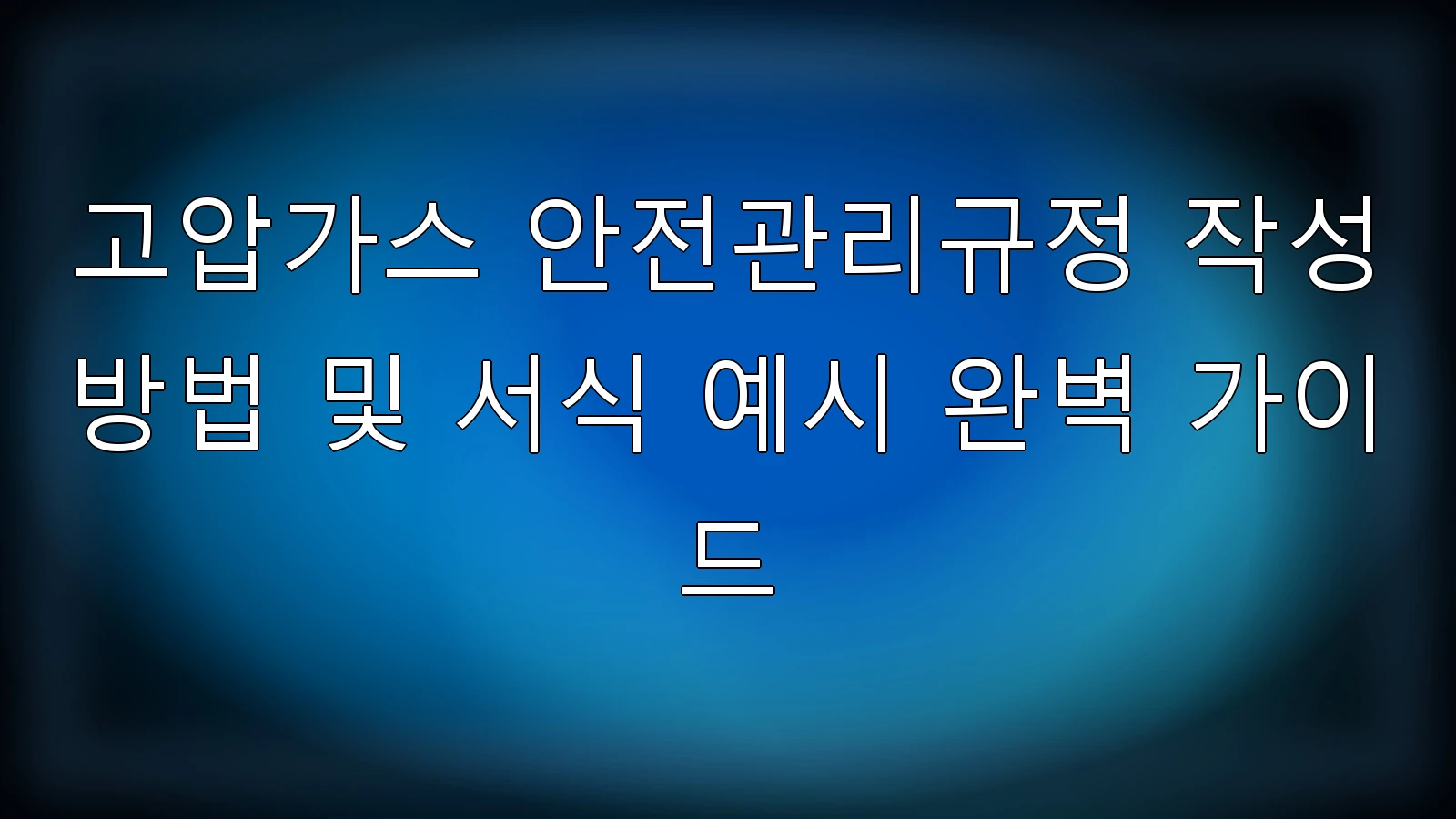 고압가스 안전관리규정 작성 방법 및 서식 예시 완벽 가이드